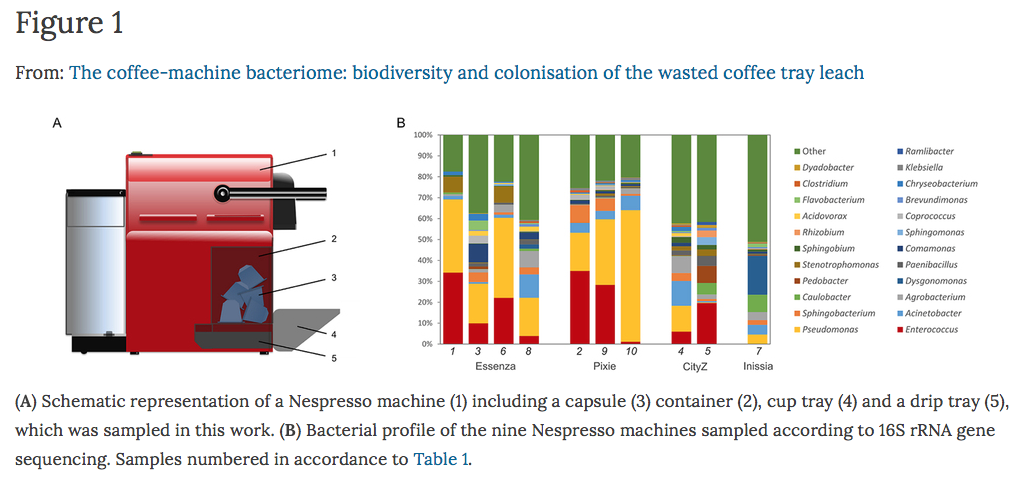 Figure 1

From: The coffee-machine bacteriome: biodiversity and colonisation of the wasted coffee tray leach

A

1

2

3

4

5

B

100%
90%
80%
70%
60%
50%
40%
30%
20%
10%
0%

1 3 6 8
Essenza

2 9 10
Pixie

4 5
CityZ

7
Inissia

Other
Dyadobacter
Clostridium
Flavobacterium
Acidovorax
Rhizobium
Sphingobium
Stenotrophomonas
Pedobacter
Caulobacter
Sphingobacterium
Pseudomonas

Ramlibacter
Klebsiella
Chryseobacterium
Brevundimonas
Coprococcus
Sphingomonas
Comamonas
Paenibacillus
Dysgonomonas
Agrobacterium
Acinetobacter
Enterococcus

(A) Schematic representation of a Nespresso machine (1) including a capsule (3) container (2), cup tray (4) and a drip tray (5), which was sampled in this work. (B) Bacterial profile of the nine Nespresso machines sampled according to 16S rRNA gene sequencing. Samples numbered in accordance to Table 1.